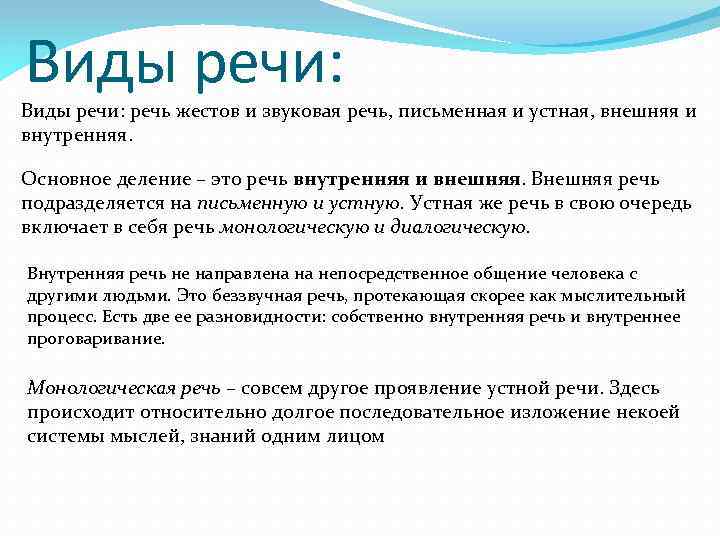 Виды речи:

Виды речи: речь жестов и звуковая речь, письменная и устная, внешняя и внутренняя.

Основное деление – это речь внутренняя и внешняя. Внешняя речь подразделяется на письменную и устную. Устная же речь в свою очередь включает в себя речь монологическую и диалогическую.

Внутренняя речь не направлена на непосредственное общение человека с другими людьми. Это беззвучная речь, протекающая скорее как мыслительный процесс. Есть две ее разновидности: собственно внутренняя речь и внутреннее проговаривание.

Монологическая речь – совсем другое проявление устной речи. Здесь происходит относительно долгое последовательное изложение некоей системы мыслей, знаний одним лицом